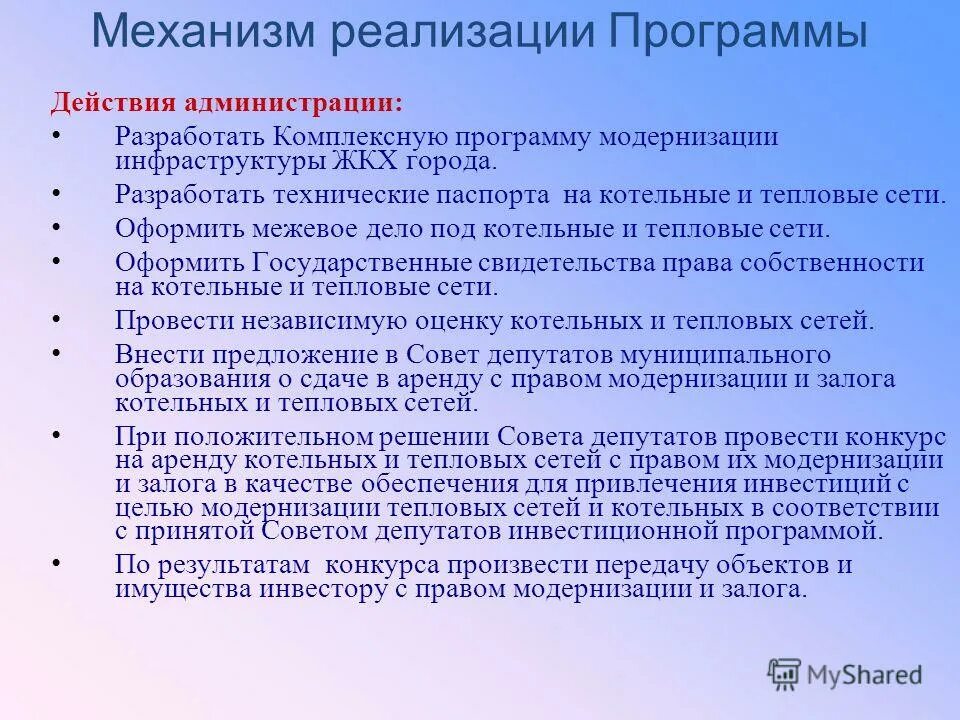 Механизм реализации Программы

Действия администрации:

• Разработать Комплексную программу модернизации инфраструктуры ЖКХ города.
• Разработать технические паспорта на котельные и тепловые сети.
• Оформить межевое дело под котельные и тепловые сети.
• Оформить Государственные свидетельства права собственности на котельные и тепловые сети.
• Провести независимую оценку котельных и тепловых сетей.
• Внести предложение в Совет депутатов муниципального образования о сдаче в аренду с правом модернизации и залога котельных и тепловых сетей.
• При положительном решении Совета депутатов провести конкурс на аренду котельных и тепловых сетей с правом их модернизации и залога в качестве обеспечения для привлечения инвестиций с целью модернизации тепловых сетей и котельных в соответствии с принятой Советом депутатов инвестиционной программой.
• По результатам конкурса произвести передачу объектов и имущества инвестору с правом модернизации и залога.

MyShared